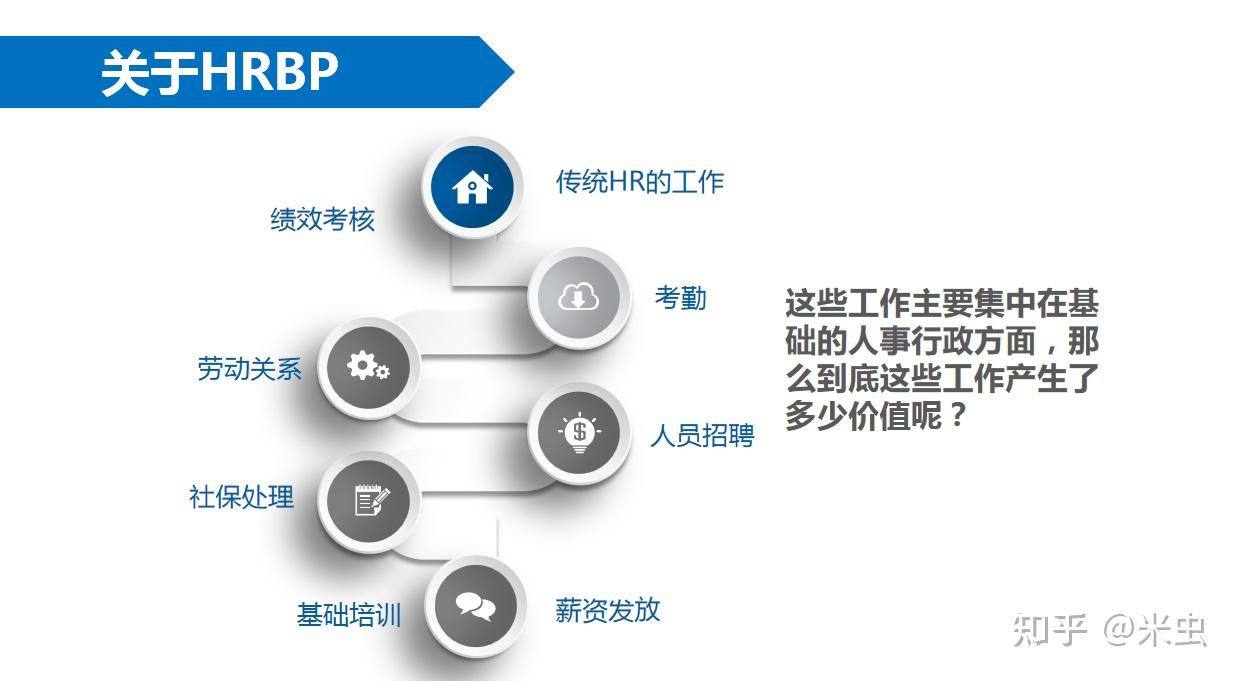 关于HRBP

传统HR的工作

绩效考核

考勤

劳动关系

人员招聘

社保处理

基础培训

薪资发放

这些工作主要集中在基础的人事行政方面，那么到底这些工作产生了多少价值呢？

知乎 @米虫